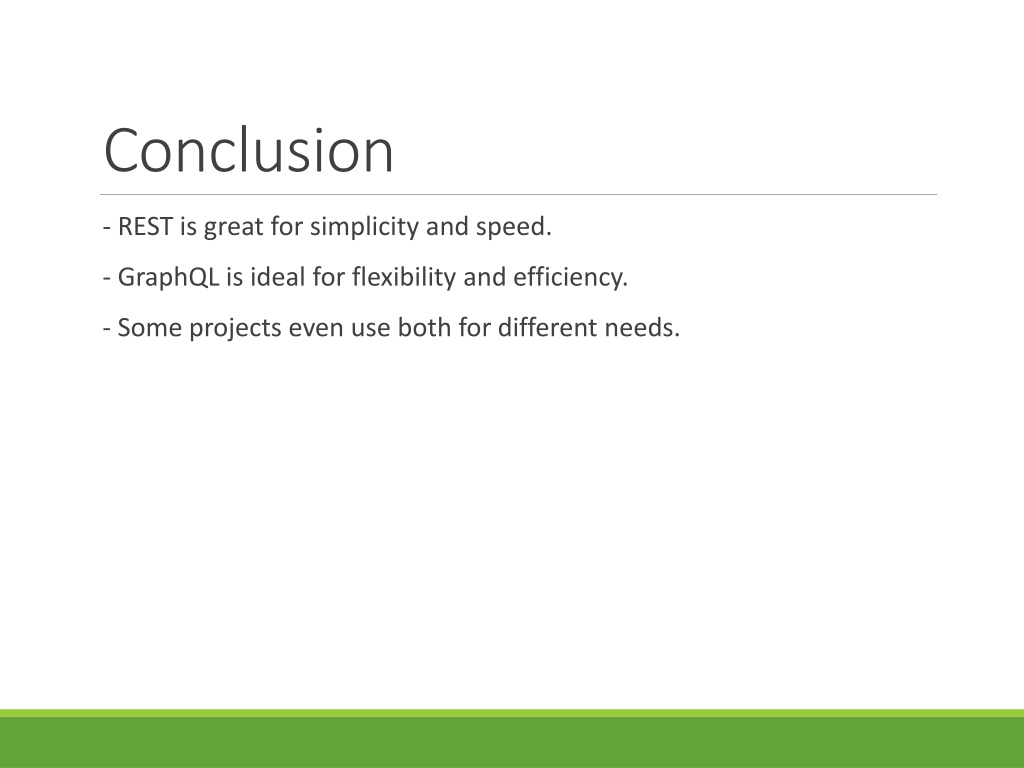 Conclusion

- REST is great for simplicity and speed.

- GraphQL is ideal for flexibility and efficiency.

- Some projects even use both for different needs.